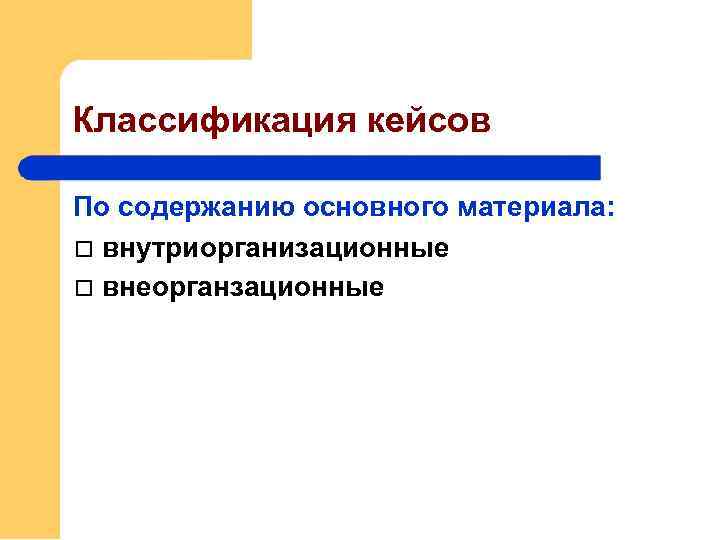 Классификация кейсов

По содержанию основного материала:

□ внутриорганизационные

□ внеорганзационные